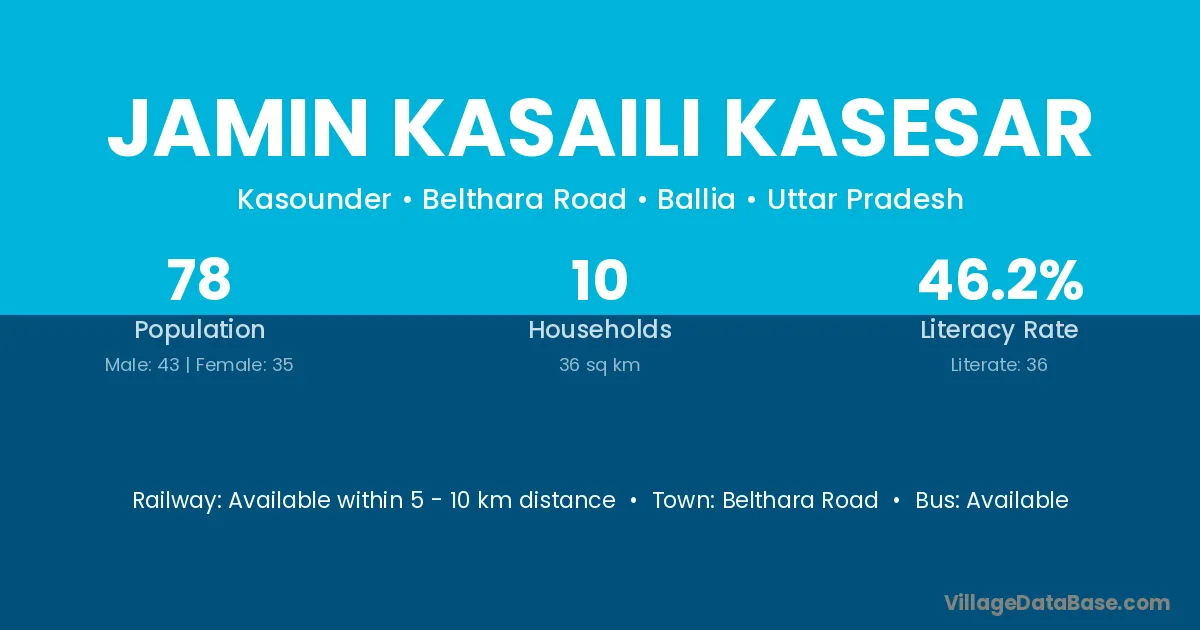 JAMIN KASAILI KASESAR

Kasounder • Belthara Road • Ballia • Uttar Pradesh

78
Population
Male: 43 | Female: 35

10
Households
36 sq km

46.2%
Literacy Rate
Literate: 36

Railway: Available within 5 - 10 km distance • Town: Belthara Road • Bus: Available

VillageDataBase.com